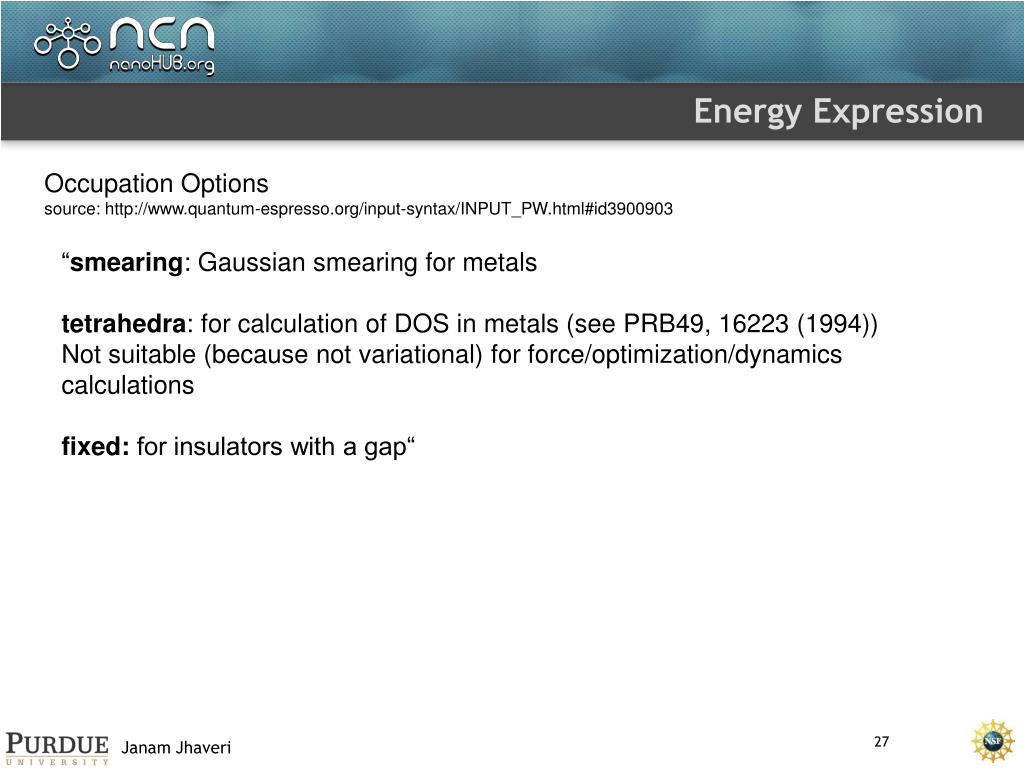 NCN
nanoHUB.org

Energy Expression

Occupation Options
source: http://www.quantum-espresso.org/input-syntax/INPUT_PW.html#id3900903

“smearing: Gaussian smearing for metals

tetrahedra: for calculation of DOS in metals (see PRB49, 16223 (1994)) Not suitable (because not variational) for force/optimization/dynamics calculations

fixed: for insulators with a gap“

PURDUE
UNIVERSITY
Janam Jhaveri

27

NSF